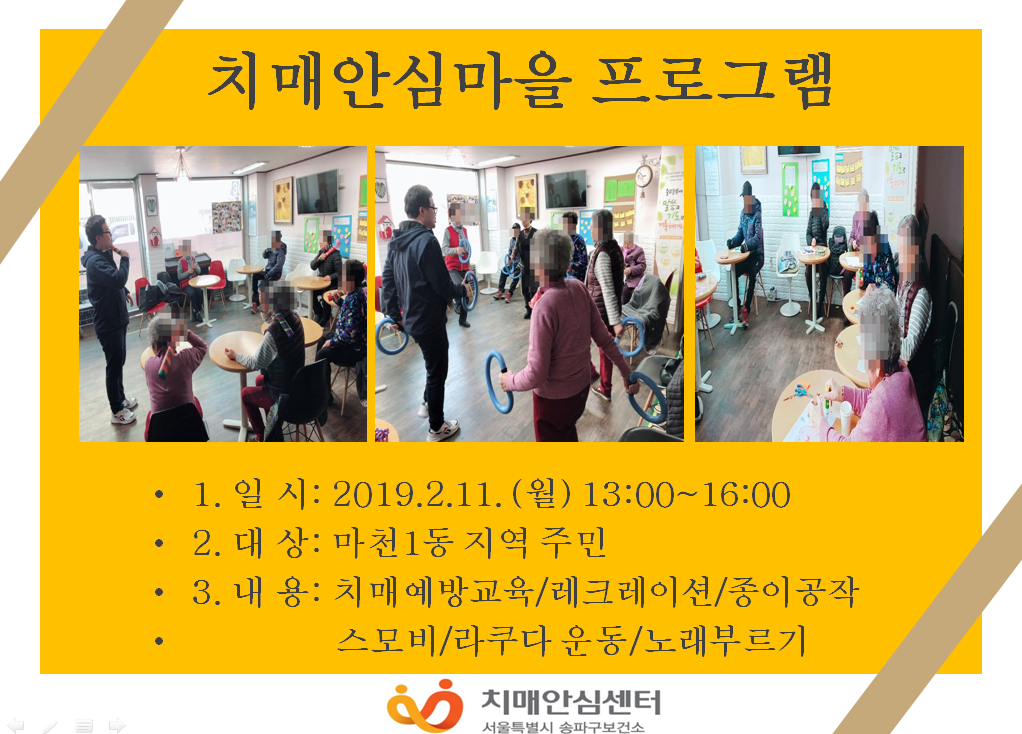 치매안심마을 프로그램

• 1. 일 시: 2019.2.11.(월) 13:00~16:00
• 2. 대 상: 마천1동 지역 주민
• 3. 내 용: 치매예방교육/레크레이션/종이공작
• 스모비/라쿠다 운동/노래부르기

치매안심센터
서울특별시 송파구보건소